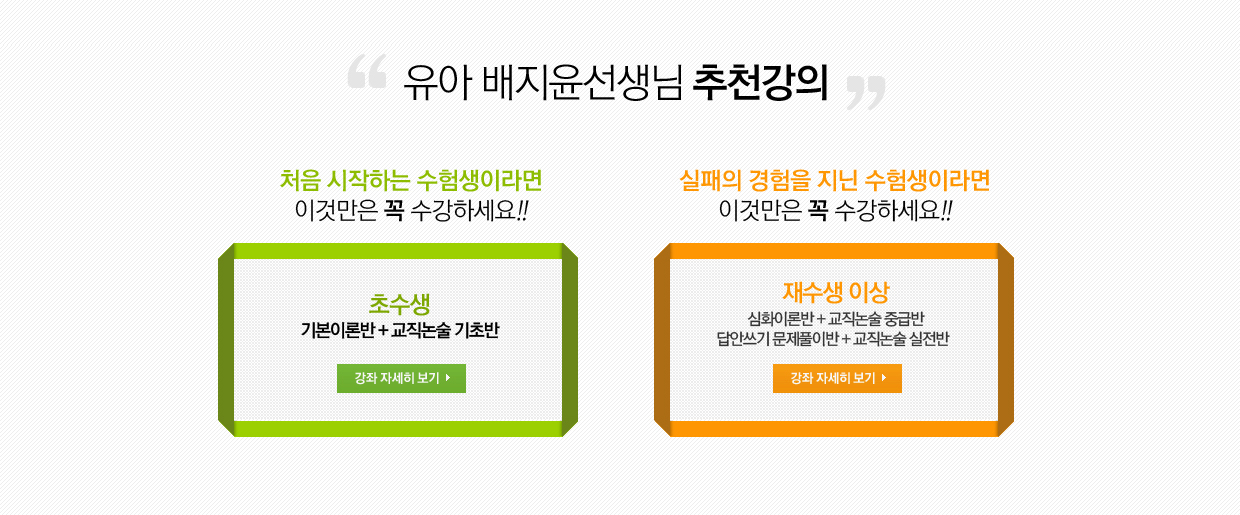 “ 유아 배지윤선생님 추천강의 ”

처음 시작하는 수험생이라면
이것만은 꼭 수강하세요!!

초수생
기본이론반 + 교직논술 기초반

강좌 자세히 보기

실패의 경험을 지닌 수험생이라면
이것만은 꼭 수강하세요!!

재수생 이상
심화이론반 + 교직논술 중급반
답안쓰기 문제풀이반 + 교직논술 실전반

강좌 자세히 보기